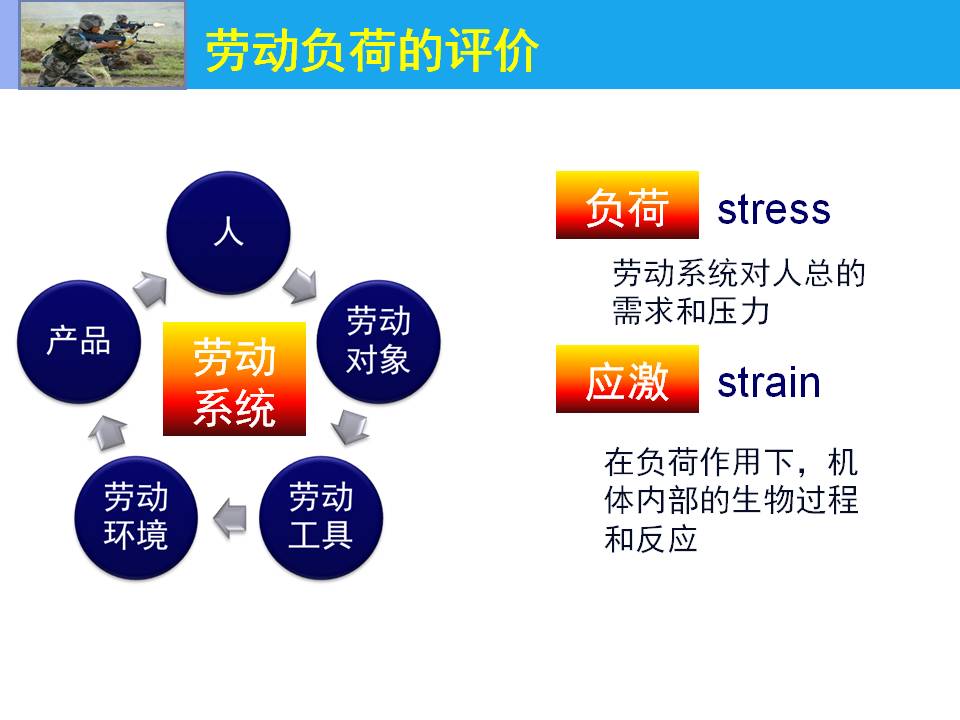 劳动负荷的评价

人

劳动对象

劳动工具

劳动环境

产品

劳动系统

负荷 stress

劳动系统对人总的需求和压力

应激 strain

在负荷作用下，机体内部的生物过程和反应